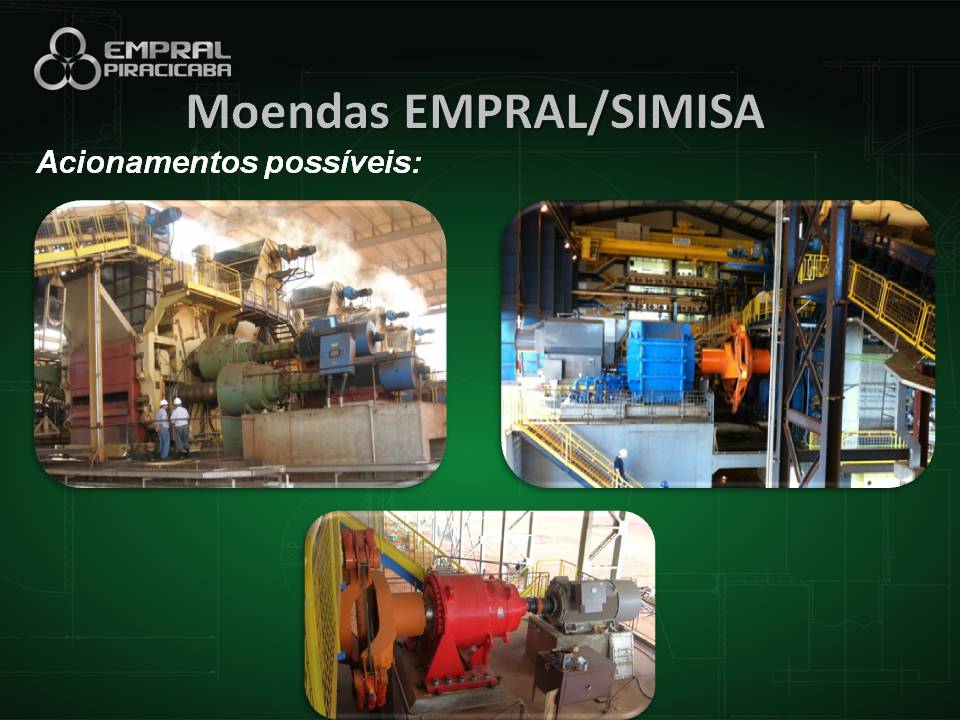 EMPRAL PIRACICABA

Moendas EMPRAL/SIMISA

Acionamentos possíveis: